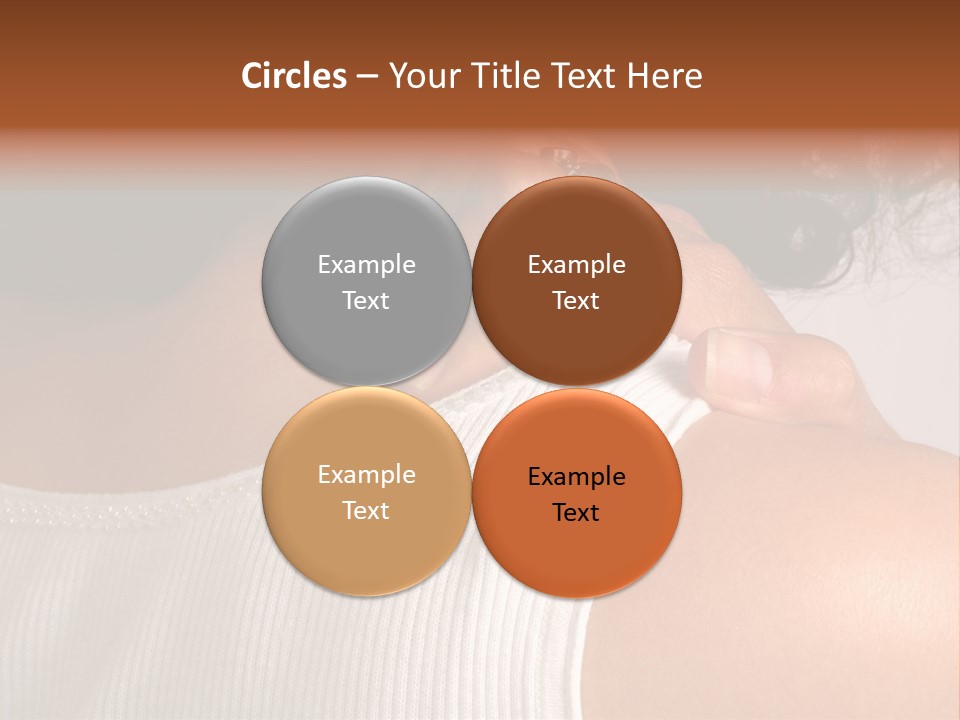 Circles – Your Title Text Here

Example Text

Example Text

Example Text

Example Text